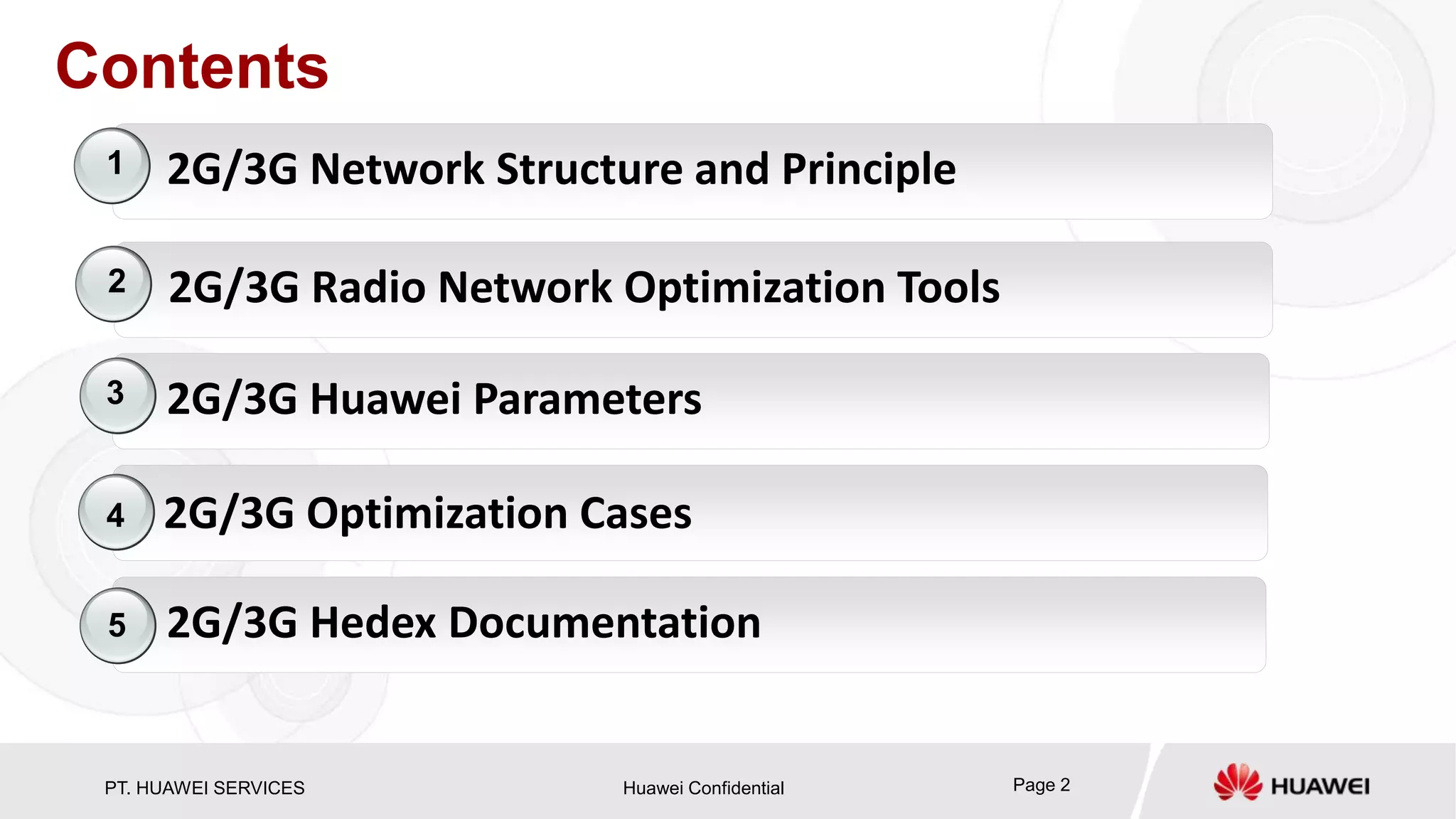 Contents

1 2G/3G Network Structure and Principle

2 2G/3G Radio Network Optimization Tools

3 2G/3G Huawei Parameters

4 2G/3G Optimization Cases

5 2G/3G Hedex Documentation

PT. HUAWEI SERVICES

Huawei Confidential

Page 2

HUAWEI